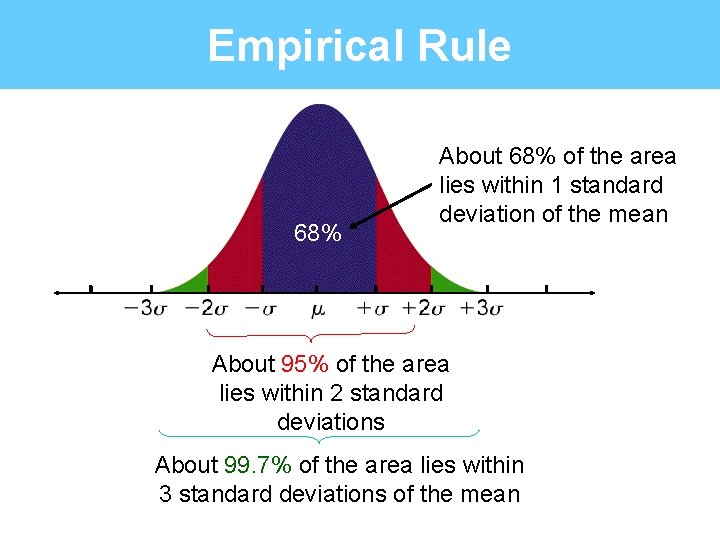 Empirical Rule

About 68% of the area lies within 1 standard deviation of the mean

68%

$-3\sigma$ $-2\sigma$ $-\sigma$ $\mu$ $+\sigma$ $+2\sigma$ $+3\sigma$

About 95% of the area lies within 2 standard deviations

About 99.7% of the area lies within 3 standard deviations of the mean